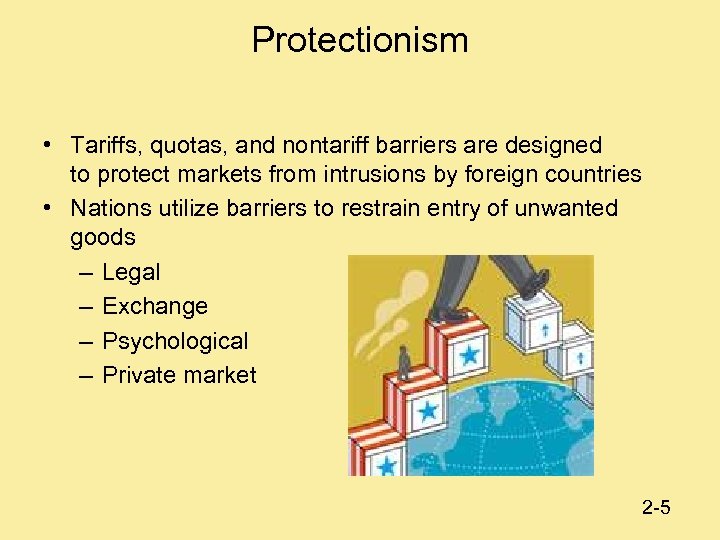 Protectionism

• Tariffs, quotas, and nontariff barriers are designed to protect markets from intrusions by foreign countries
• Nations utilize barriers to restrain entry of unwanted goods
– Legal
– Exchange
– Psychological
– Private market

2-5